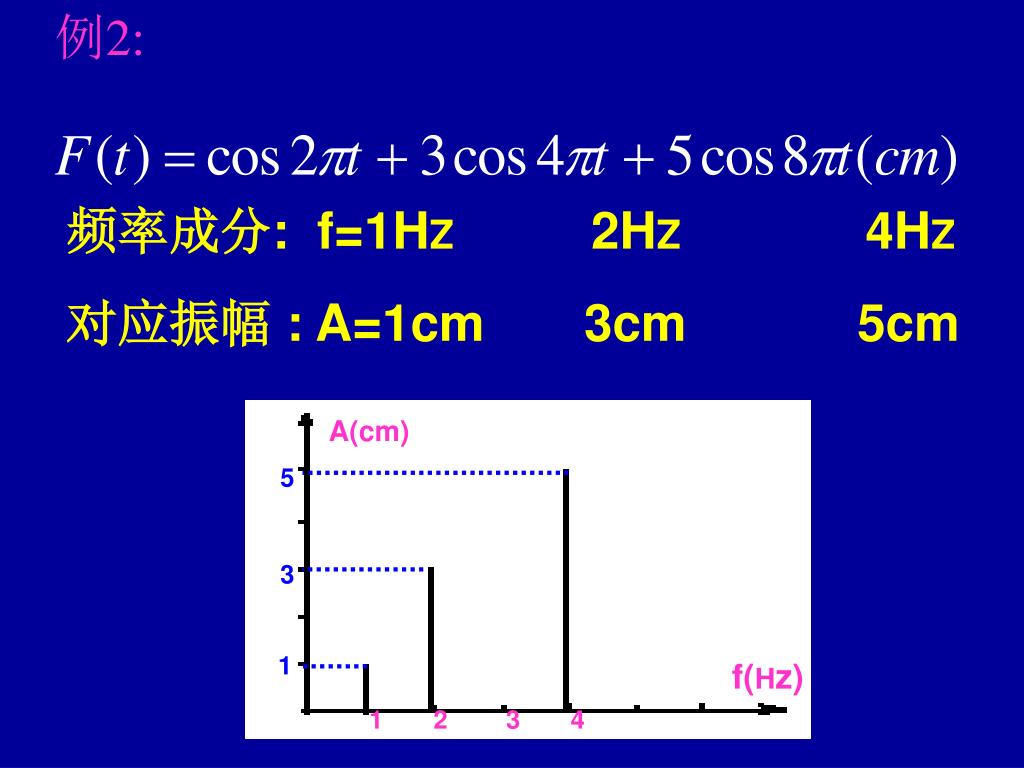 例2:

$F(t) = \cos 2\pi t + 3\cos 4\pi t + 5\cos 8\pi t (cm)$

频率成分: f=1Hz 2Hz 4Hz

对应振幅 : A=1cm 3cm 5cm

A(cm)
5
3
1
f(Hz)
1 2 3 4